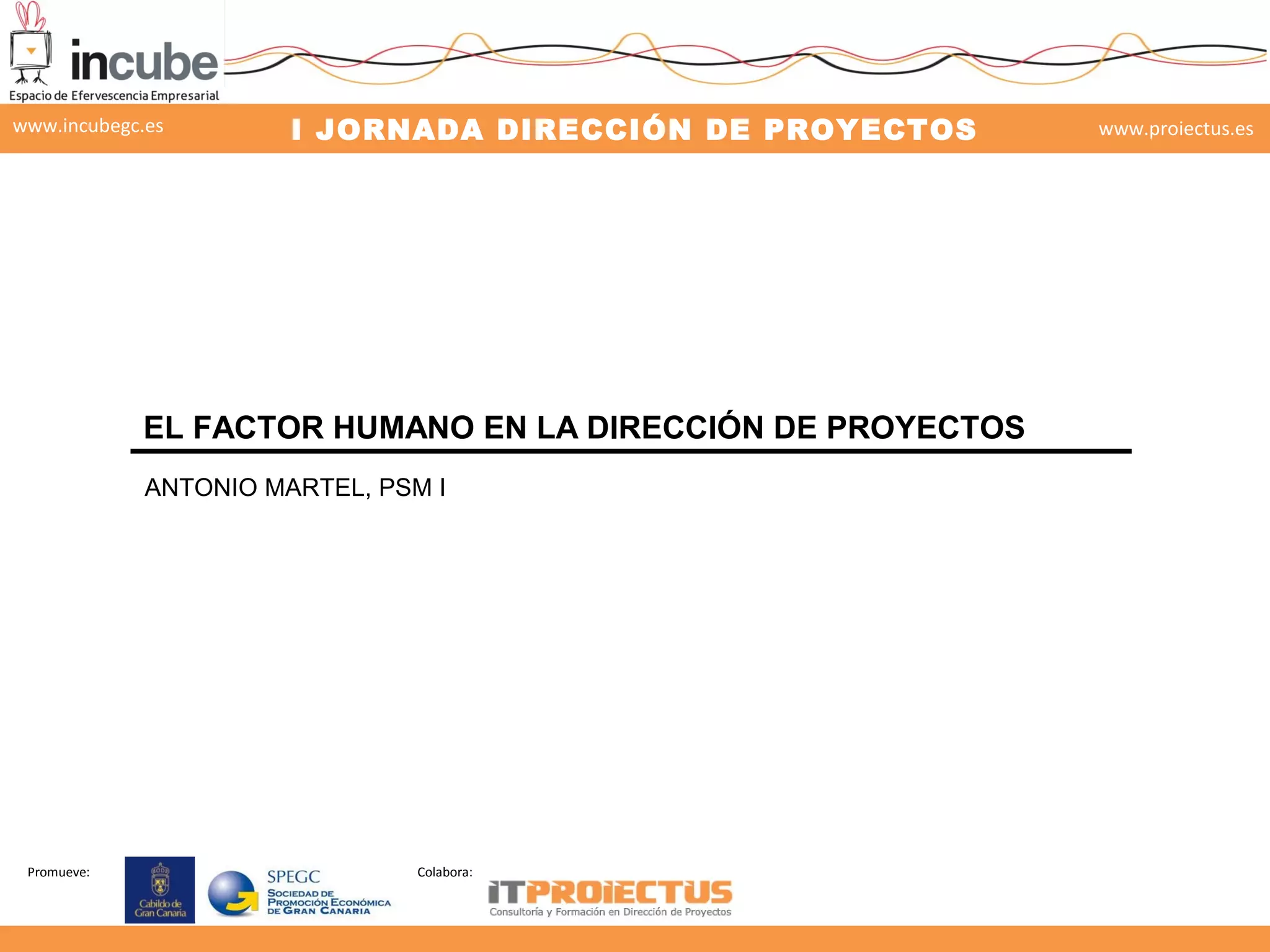 incube
Espacio de Efervescencia Empresarial

www.incubegc.es I JORNADA DIRECCIÓN DE PROYECTOS www.proiectus.es

EL FACTOR HUMANO EN LA DIRECCIÓN DE PROYECTOS

ANTONIO MARTEL, PSM I

Promueve:

Cabildo de Gran Canaria

SPEGC
SOCIEDAD DE PROMOCIÓN ECONÓMICA DE GRAN CANARIA

Colabora:

ITPROIECTUS
Consultoría y Formación en Dirección de Proyectos